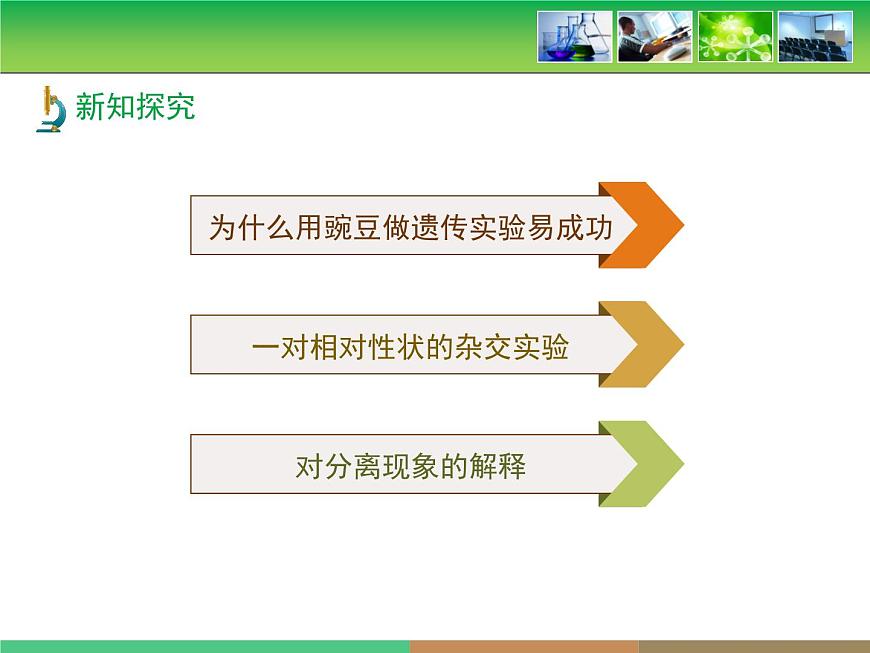 新知探究

为什么用豌豆做遗传实验易成功

一对相对性状的杂交实验

对分离现象的解释